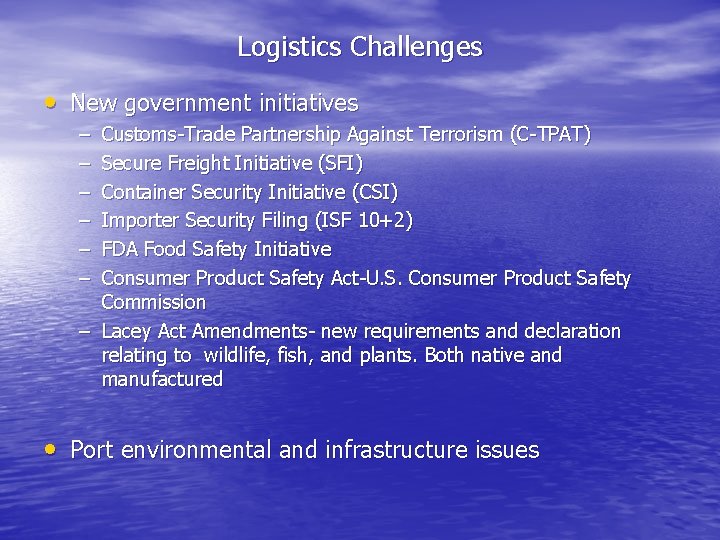 Logistics Challenges

• New government initiatives
– Customs-Trade Partnership Against Terrorism (C-TPAT)
– Secure Freight Initiative (SFI)
– Container Security Initiative (CSI)
– Importer Security Filing (ISF 10+2)
– FDA Food Safety Initiative
– Consumer Product Safety Act-U.S. Consumer Product Safety Commission
– Lacey Act Amendments- new requirements and declaration relating to wildlife, fish, and plants. Both native and manufactured

• Port environmental and infrastructure issues